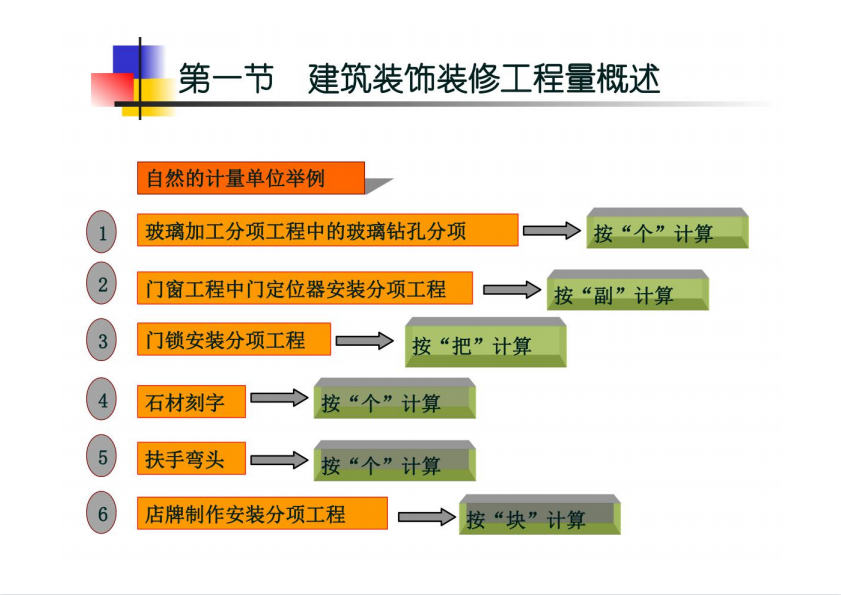 第一节　建筑装饰装修工程量概述

自然的计量单位举例

1 玻璃加工分项工程中的玻璃钻孔分项

按“个”计算

2 门窗工程中门定位器安装分项工程

按“副”计算

3 门锁安装分项工程

按“把”计算

4 石材刻字

按“个”计算

5 扶手弯头

按“个”计算

6 店牌制作安装分项工程

按“块”计算